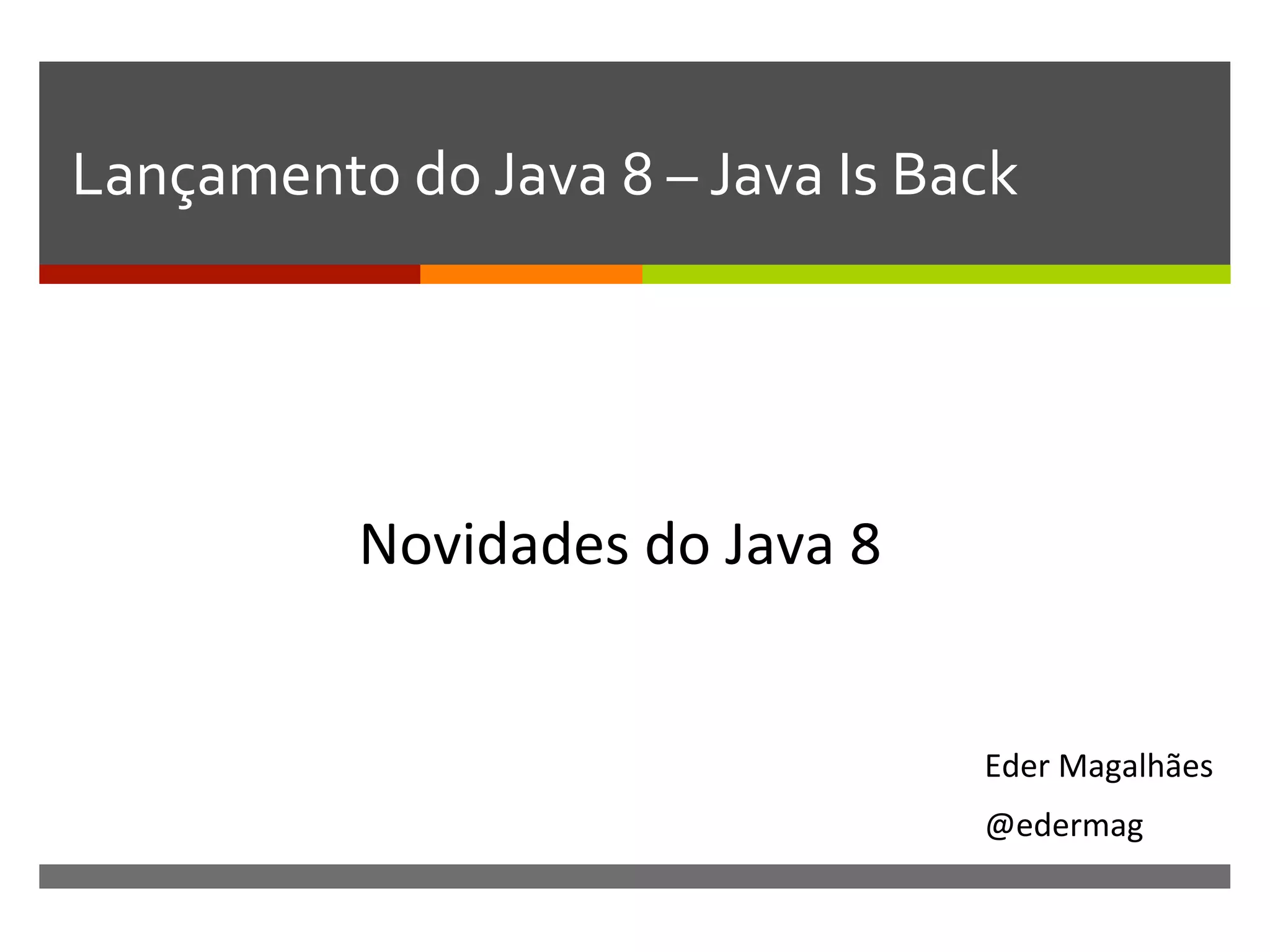 Lançamento do Java 8 – Java Is Back

Novidades do Java 8

Eder Magalhães

@edermag